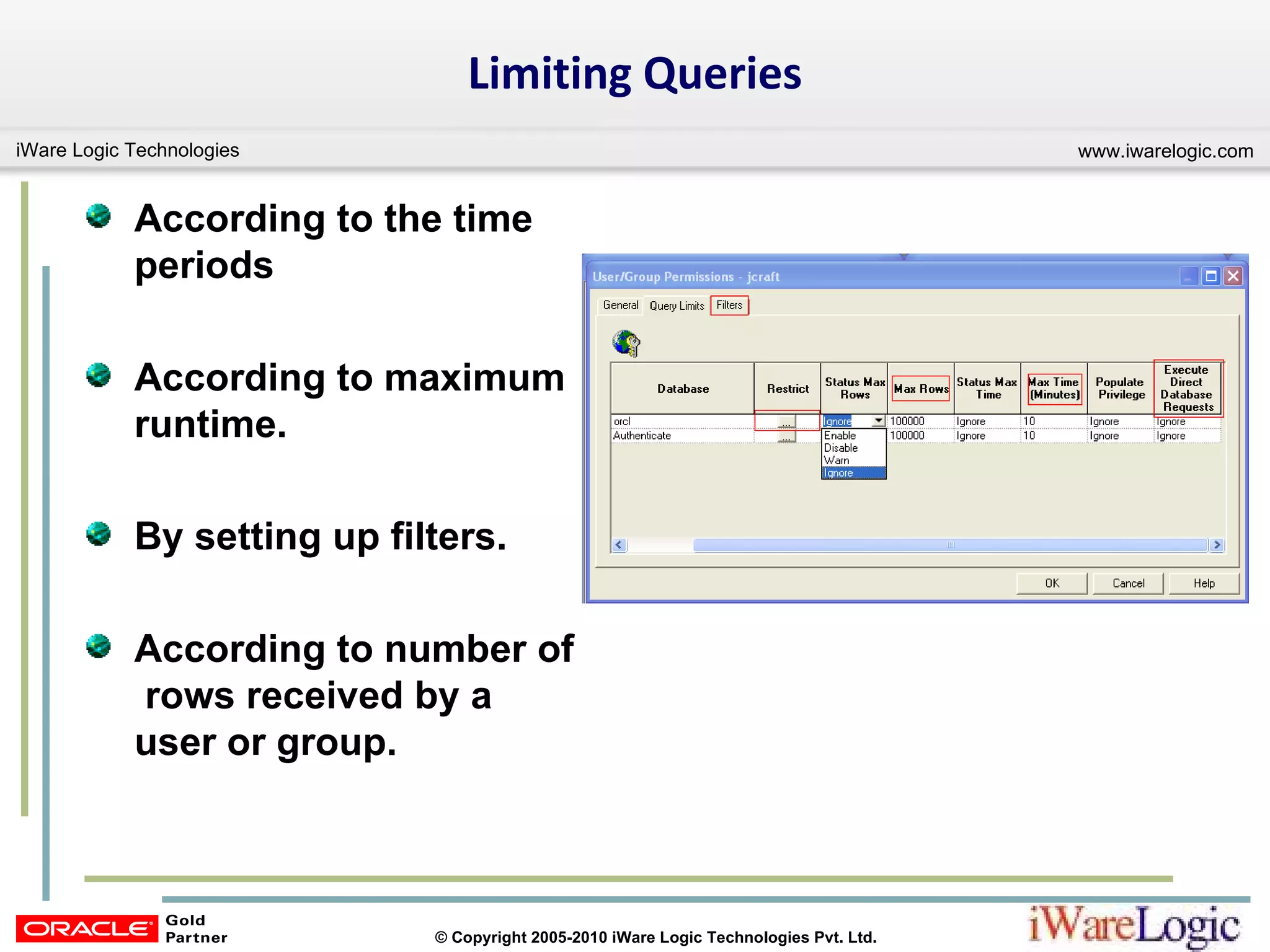 Limiting Queries

iWare Logic Technologies

www.iwarelogic.com

According to the time periods

According to maximum runtime.

By setting up filters.

According to number of rows received by a user or group.

User/Group Permissions - jcraft

General Query Limits Filters

| Database | Restrict | Status Max Rows | Max Rows | Status Max Time | Max Time (Minutes) | Populate Privilege | Execute Direct Database Requests |
|---|---|---|---|---|---|---|---|
| orcl | ... | Ignore | 100000 | Ignore | 10 | Ignore | Ignore |
| Authenticate | ... | | 100000 | Ignore | 10 | Ignore | Ignore |

Enable
Disable
Warn
Ignore

OK Cancel Help

ORACLE Gold Partner

© Copyright 2005-2010 iWare Logic Technologies Pvt. Ltd.

iWareLogic